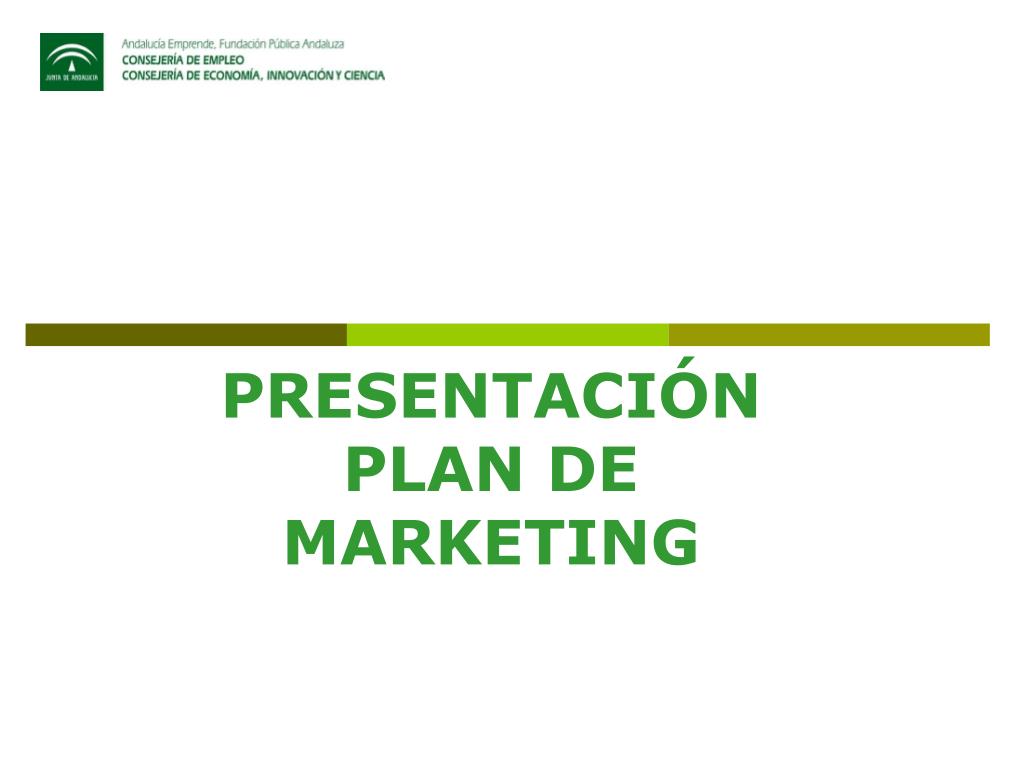 JUNTA DE ANDALUCIA

Andalucía Emprende, Fundación Pública Andaluza
CONSEJERÍA DE EMPLEO
CONSEJERÍA DE ECONOMÍA, INNOVACIÓN Y CIENCIA

PRESENTACIÓN
PLAN DE
MARKETING